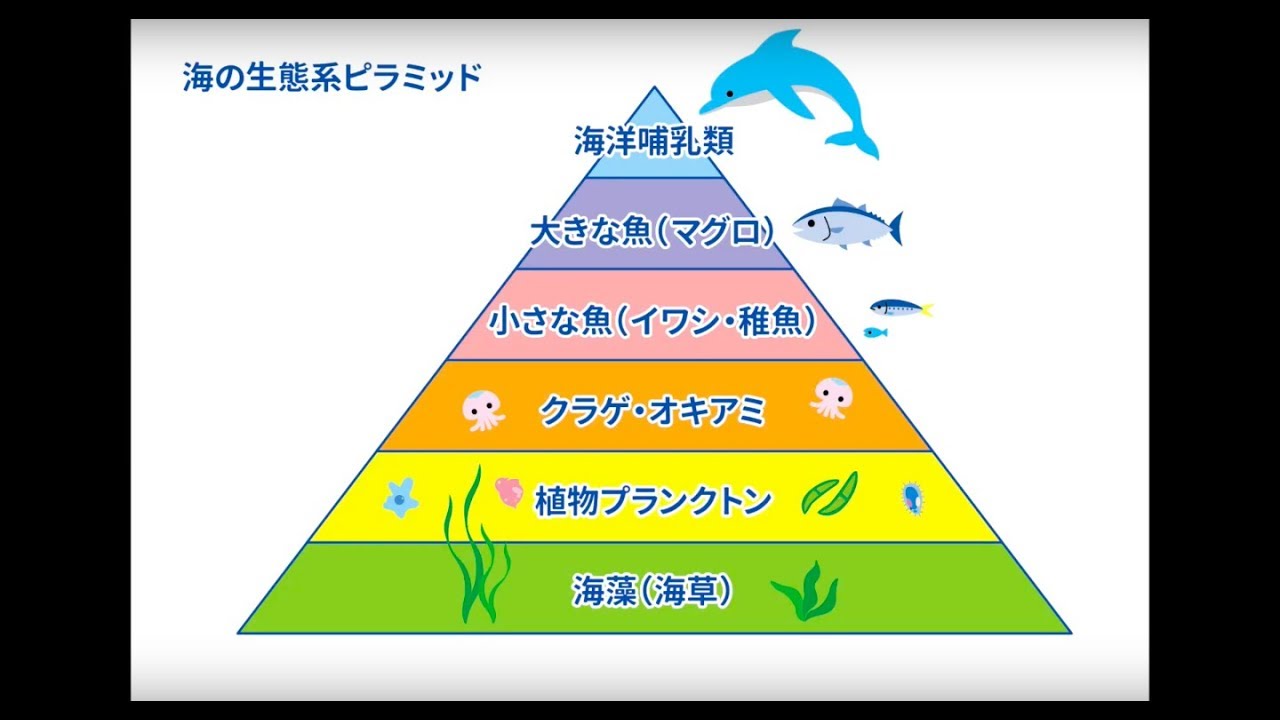 海の生態系ピラミッド

海洋哺乳類

大きな魚（マグロ）

小さな魚（イワシ・稚魚）

クラゲ・オキアミ

植物プランクトン

海藻（海草）